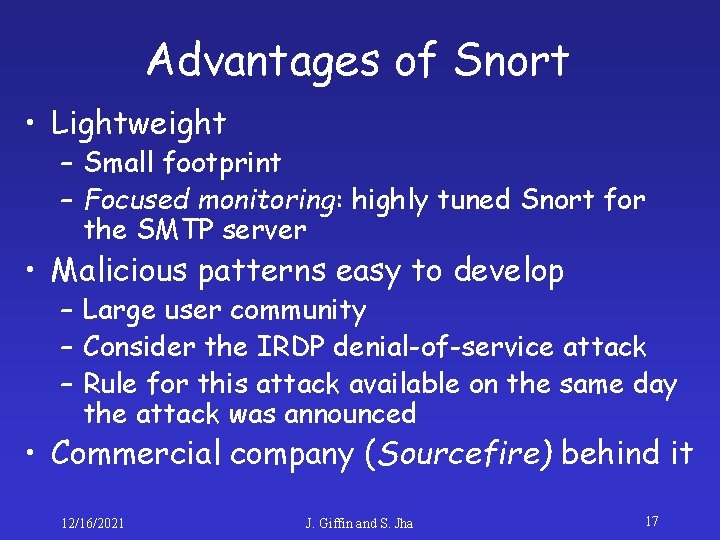 Advantages of Snort

• Lightweight
– Small footprint
– Focused monitoring: highly tuned Snort for the SMTP server
• Malicious patterns easy to develop
– Large user community
– Consider the IRDP denial-of-service attack
– Rule for this attack available on the same day the attack was announced
• Commercial company (Sourcefire) behind it

12/16/2021 J. Giffin and S. Jha 17